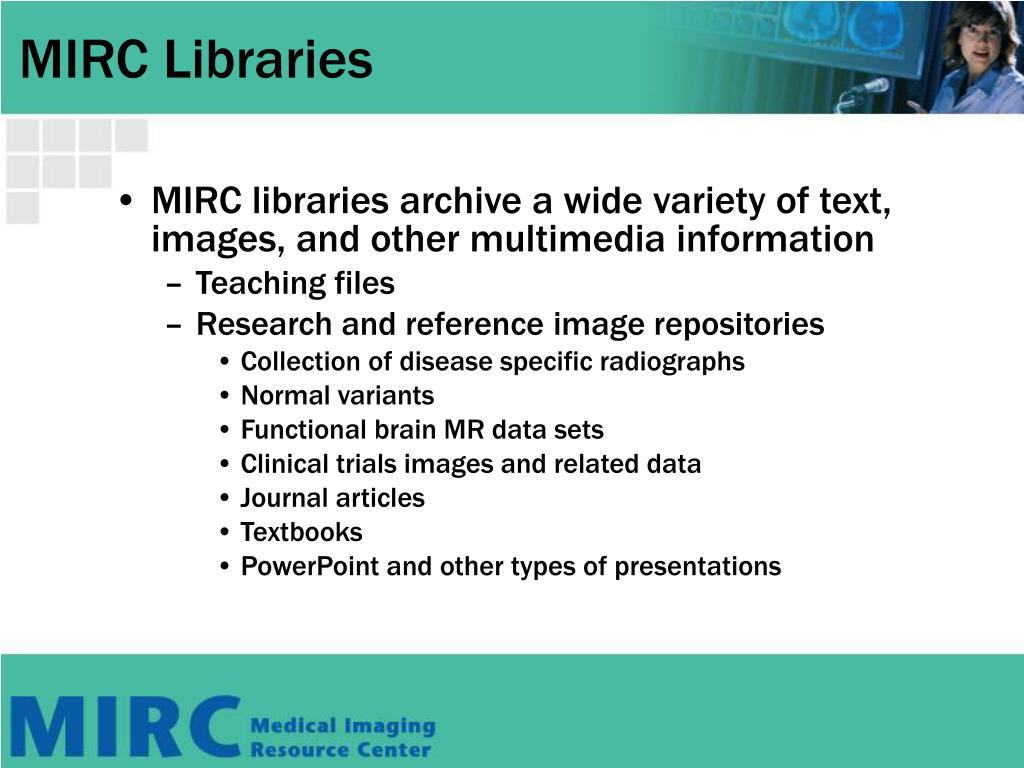 MIRC Libraries

• MIRC libraries archive a wide variety of text, images, and other multimedia information
– Teaching files
– Research and reference image repositories
• Collection of disease specific radiographs
• Normal variants
• Functional brain MR data sets
• Clinical trials images and related data
• Journal articles
• Textbooks
• PowerPoint and other types of presentations

MIRC Medical Imaging Resource Center